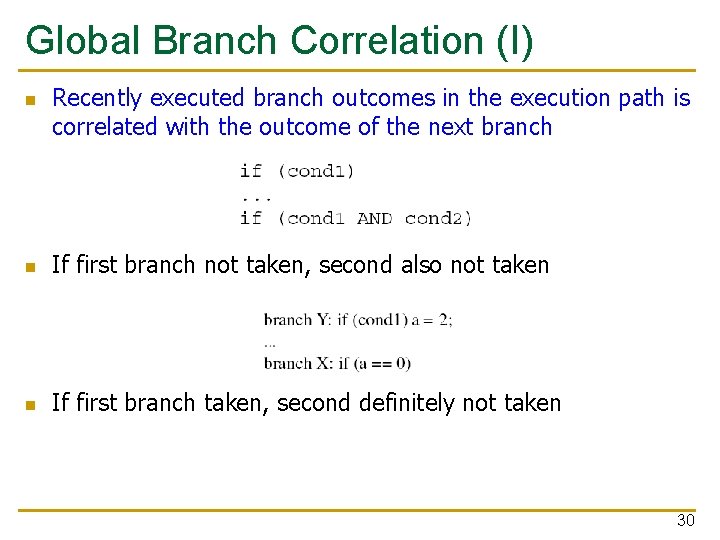 Global Branch Correlation (I)

Recently executed branch outcomes in the execution path is correlated with the outcome of the next branch

if (cond1)
...
if (cond1 AND cond2)

If first branch not taken, second also not taken

branch Y: if (cond1) a = 2;
...
branch X: if (a == 0)

If first branch taken, second definitely not taken

30